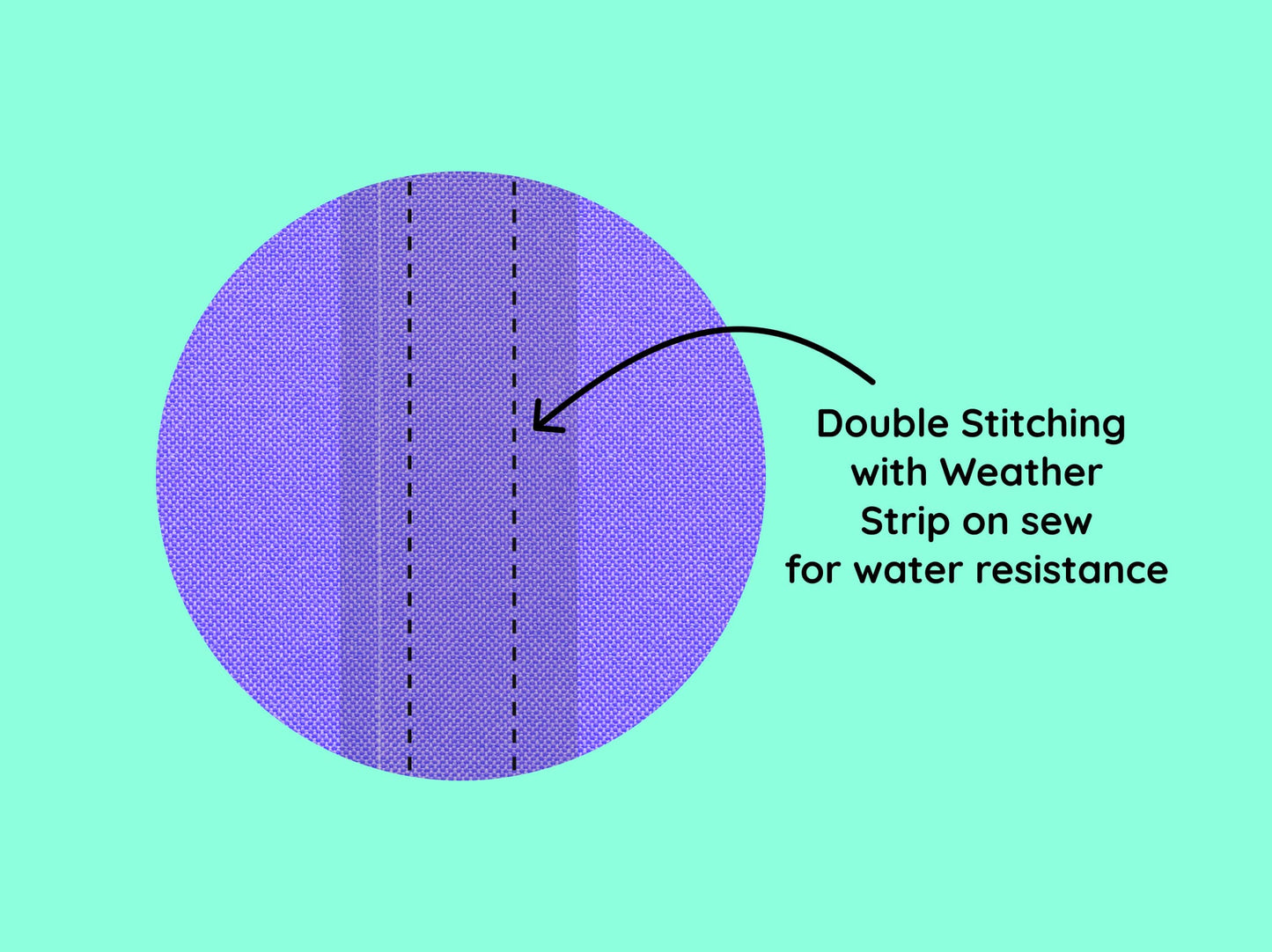 Double Stitching with Weather Strip on sew for water resistance